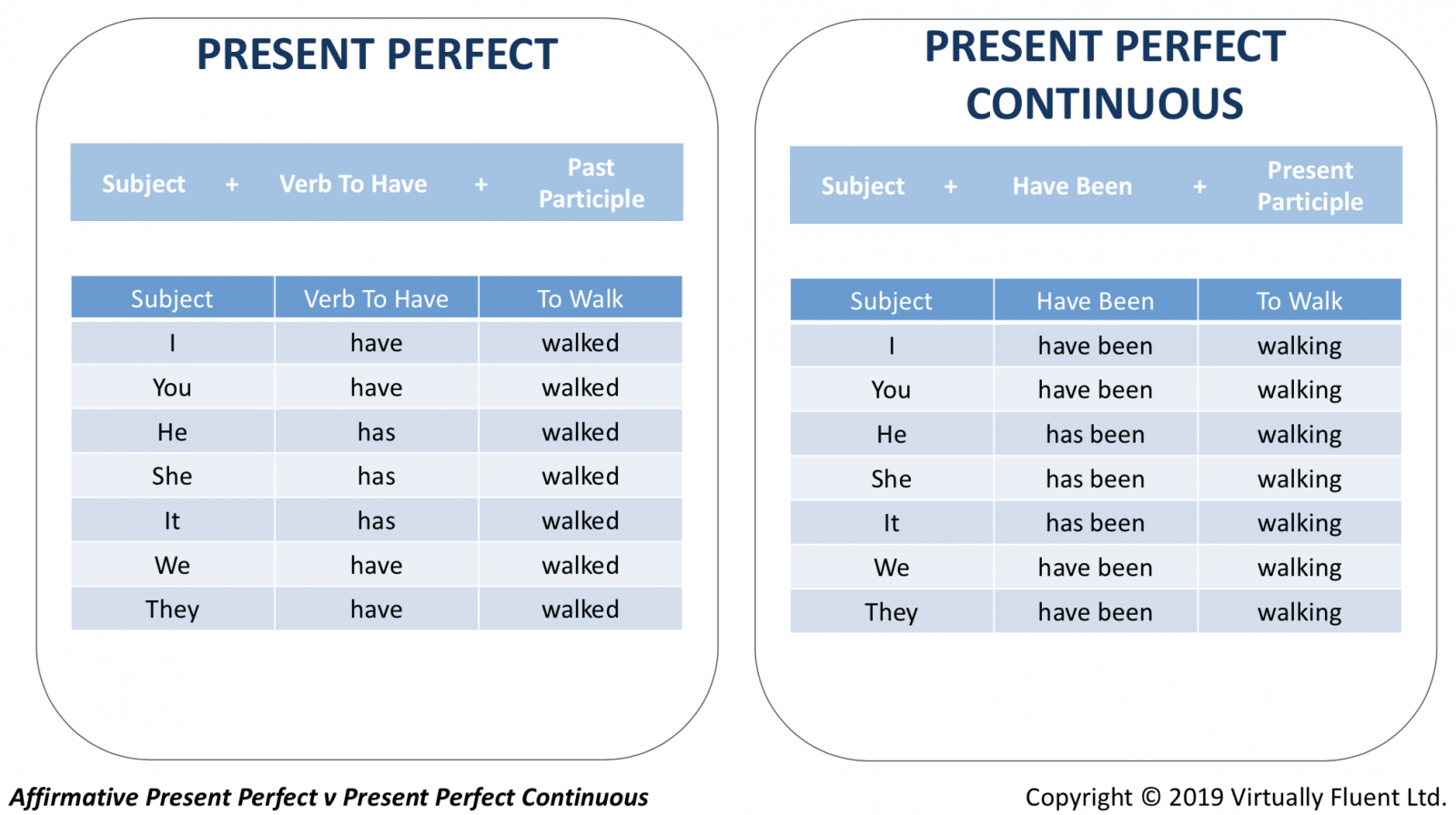 PRESENT PERFECT

Subject + Verb To Have + Past Participle

| Subject | Verb To Have | To Walk |
|---|---|---|
| I | have | walked |
| You | have | walked |
| He | has | walked |
| She | has | walked |
| It | has | walked |
| We | have | walked |
| They | have | walked |

PRESENT PERFECT CONTINUOUS

Subject + Have Been + Present Participle

| Subject | Have Been | To Walk |
|---|---|---|
| I | have been | walking |
| You | have been | walking |
| He | has been | walking |
| She | has been | walking |
| It | has been | walking |
| We | have been | walking |
| They | have been | walking |

Affirmative Present Perfect v Present Perfect Continuous

Copyright © 2019 Virtually Fluent Ltd.